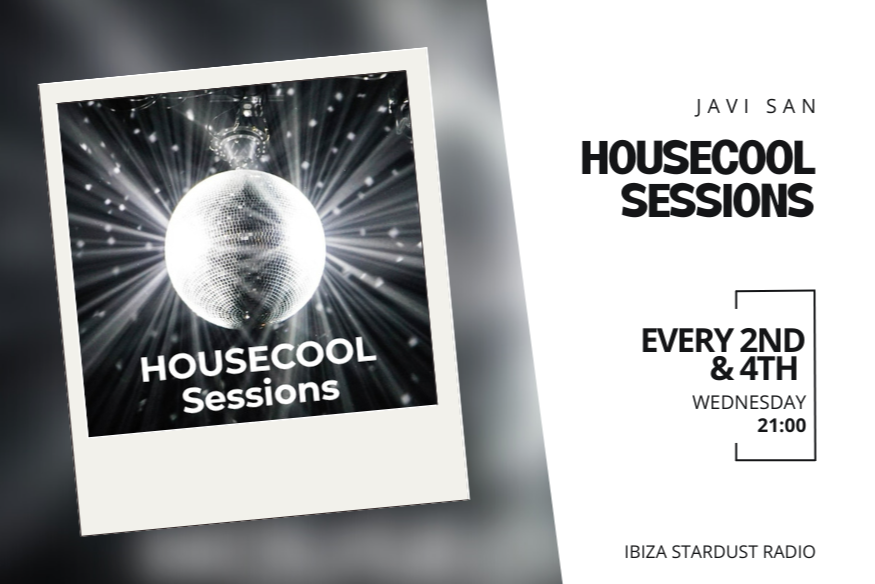 HOUSECOOL Sessions

JAVI SAN

HOUSECOOL SESSIONS

EVERY 2ND & 4TH
WEDNESDAY
21:00

IBIZA STARDUST RADIO